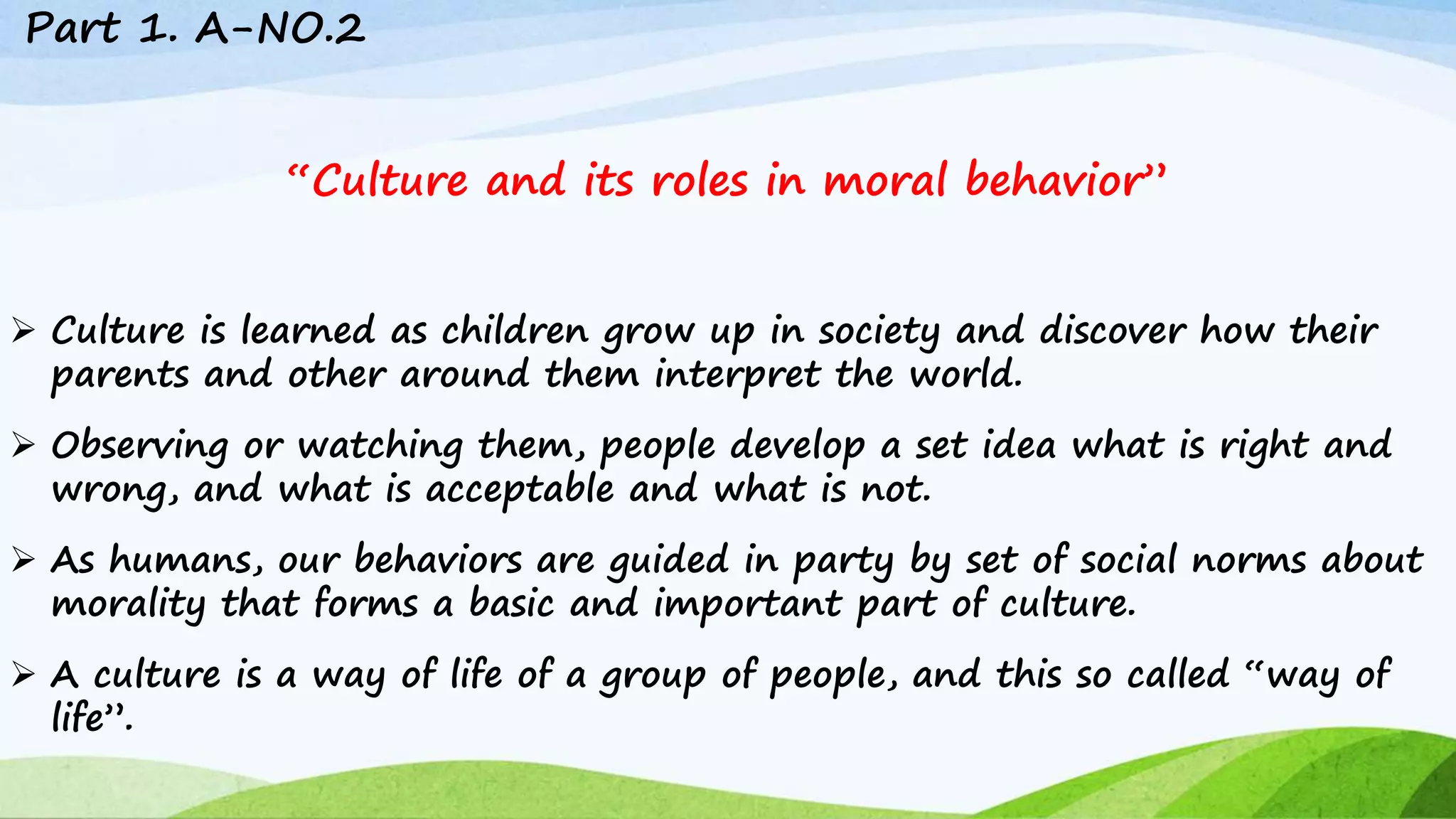 Part 1. A-NO.2

“Culture and its roles in moral behavior”

➢ Culture is learned as children grow up in society and discover how their parents and other around them interpret the world.

➢ Observing or watching them, people develop a set idea what is right and wrong, and what is acceptable and what is not.

➢ As humans, our behaviors are guided in party by set of social norms about morality that forms a basic and important part of culture.

➢ A culture is a way of life of a group of people, and this so called “way of life”.